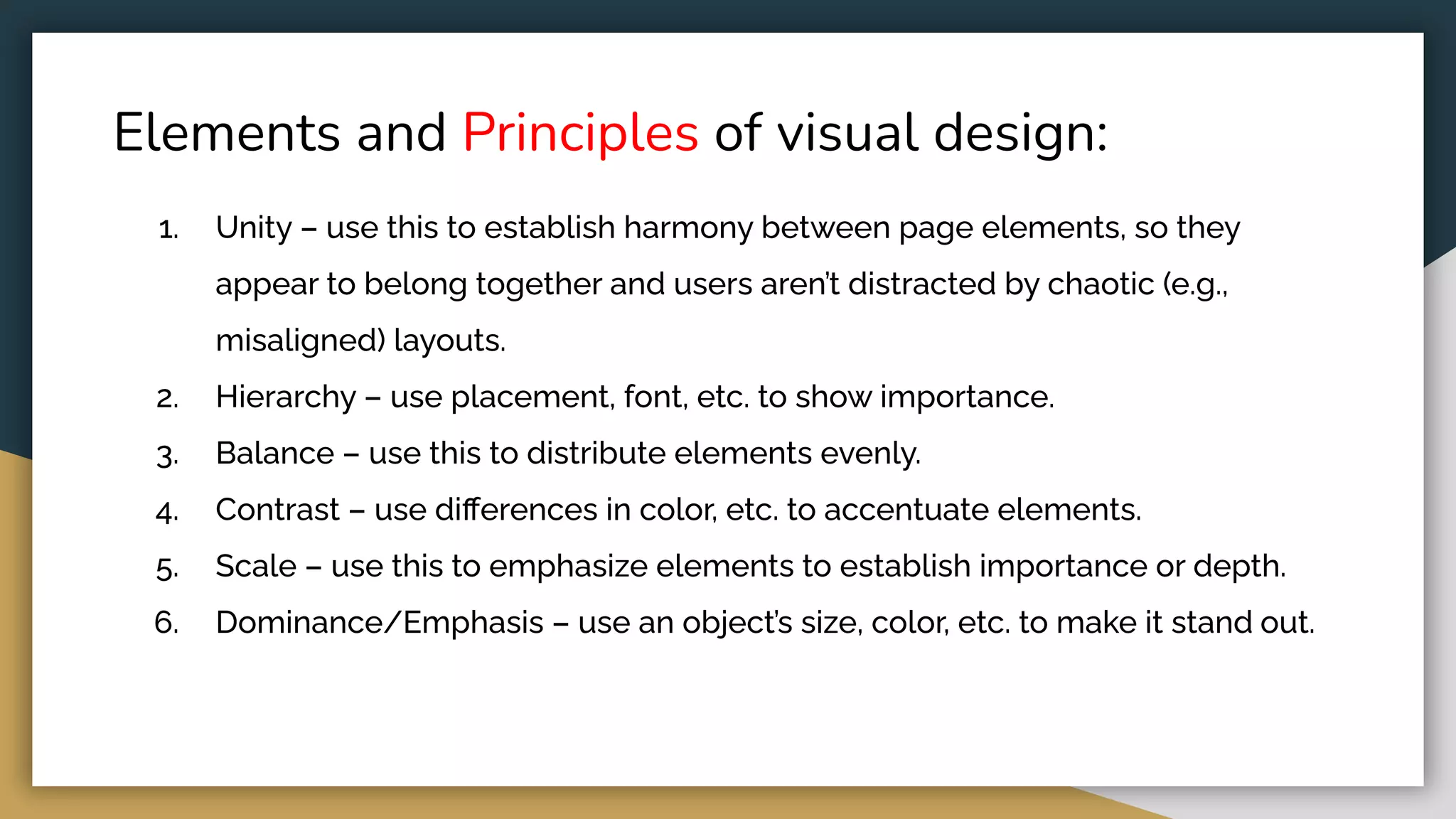 Elements and Principles of visual design:

1. Unity – use this to establish harmony between page elements, so they appear to belong together and users aren't distracted by chaotic (e.g., misaligned) layouts.
2. Hierarchy – use placement, font, etc. to show importance.
3. Balance – use this to distribute elements evenly.
4. Contrast – use differences in color, etc. to accentuate elements.
5. Scale – use this to emphasize elements to establish importance or depth.
6. Dominance/Emphasis – use an object's size, color, etc. to make it stand out.